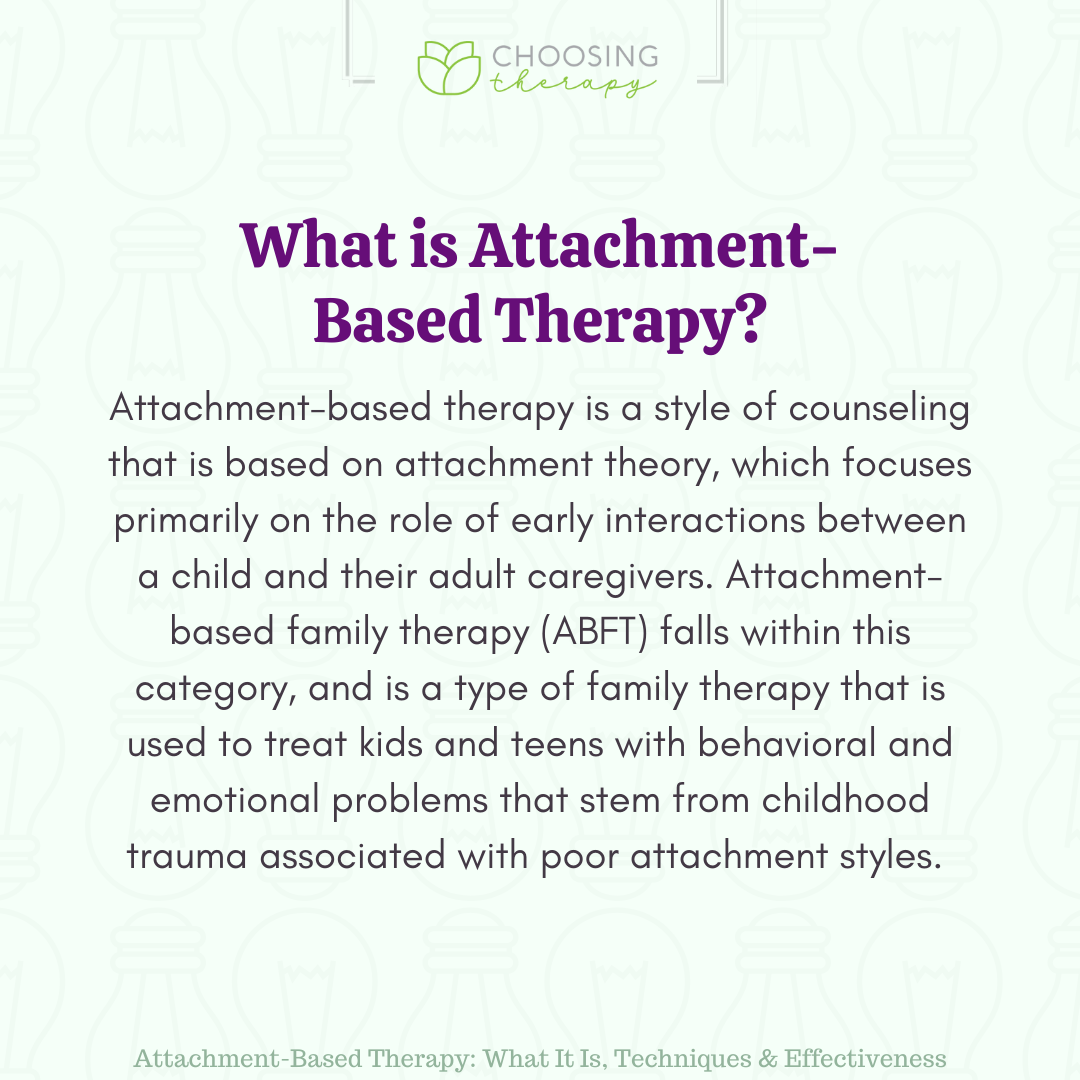 CHOOSING therapy

What is Attachment-Based Therapy?

Attachment-based therapy is a style of counseling that is based on attachment theory, which focuses primarily on the role of early interactions between a child and their adult caregivers. Attachment-based family therapy (ABFT) falls within this category, and is a type of family therapy that is used to treat kids and teens with behavioral and emotional problems that stem from childhood trauma associated with poor attachment styles.

Attachment-Based Therapy: What It Is, Techniques & Effectiveness